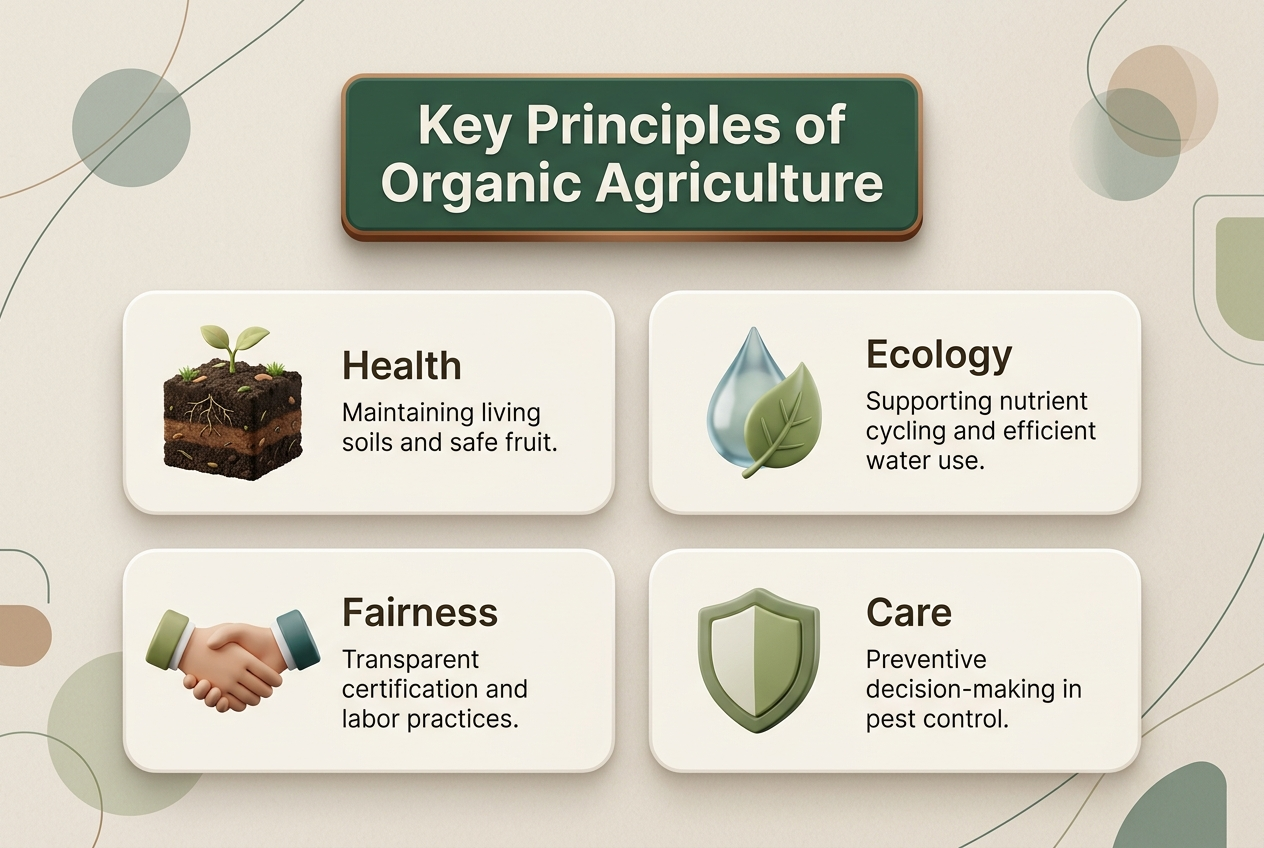 Key Principles of Organic Agriculture

Health
Maintaining living soils and safe fruit.

Ecology
Supporting nutrient cycling and efficient water use.

Fairness
Transparent certification and labor practices.

Care
Preventive decision-making in pest control.